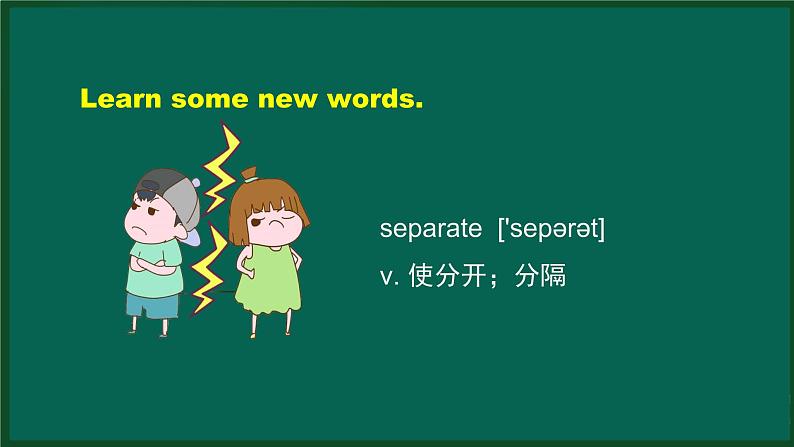 Learn some new words.

separate ['sepərət]

v. 使分开；分隔